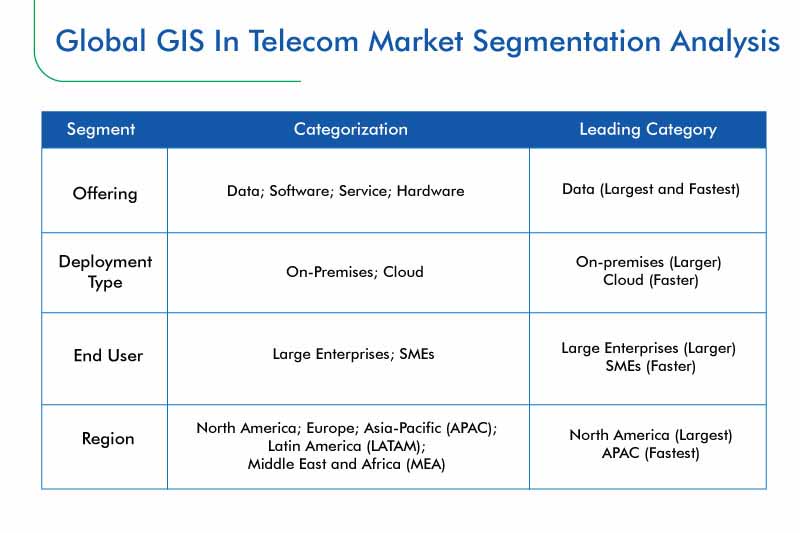 Global GIS In Telecom Market Segmentation Analysis

| Segment | Categorization | Leading Category |
|---|---|---|
| Offering | Data; Software; Service; Hardware | Data (Largest and Fastest) |
| Deployment Type | On-Premises; Cloud | On-premises (Larger) Cloud (Faster) |
| End User | Large Enterprises; SMEs | Large Enterprises (Larger) SMEs (Faster) |
| Region | North America; Europe; Asia-Pacific (APAC); Latin America (LATAM); Middle East and Africa (MEA) | North America (Largest) APAC (Fastest) |